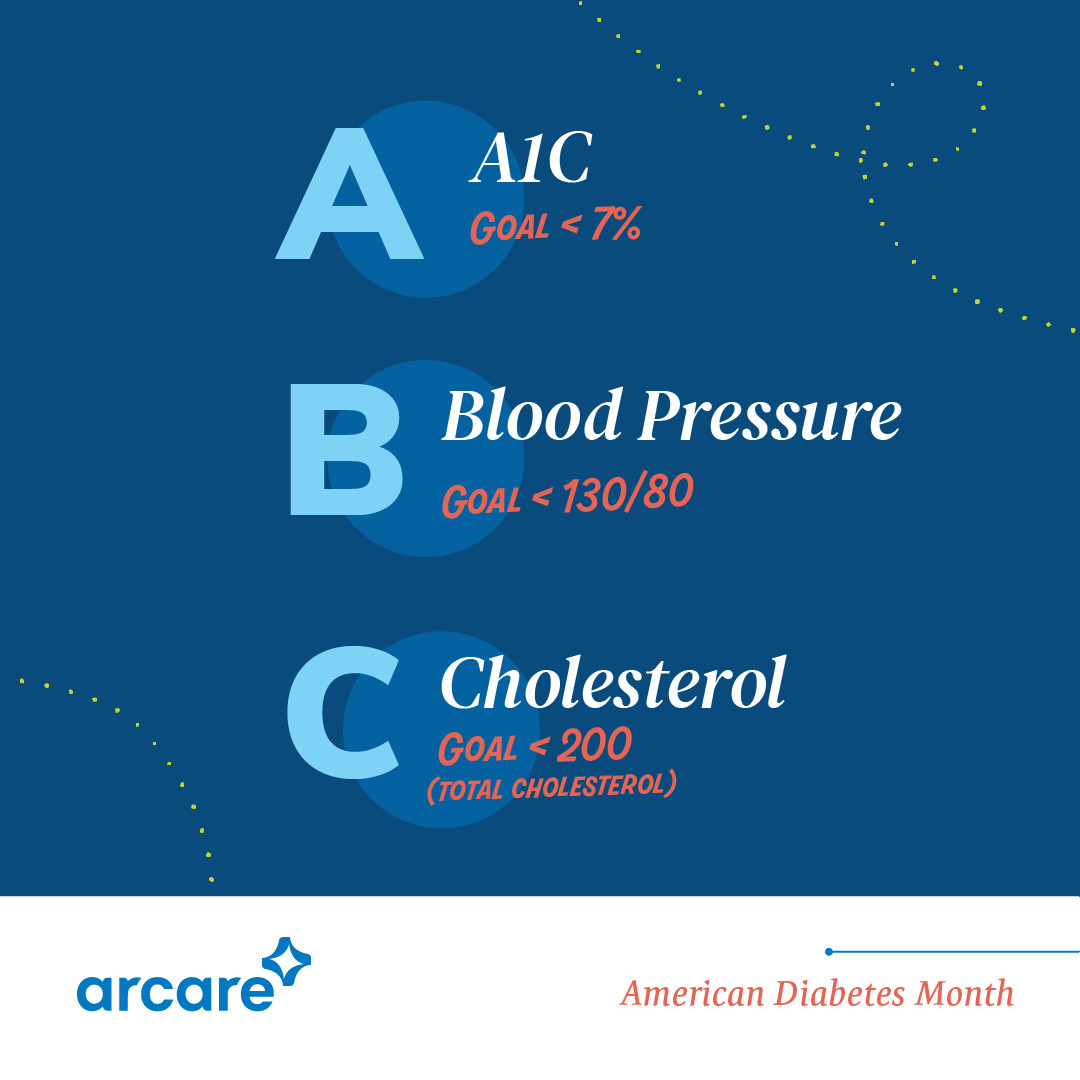 A
A1C
GOAL < 7%

B
Blood Pressure
GOAL < 130/80

C
Cholesterol
GOAL < 200
(TOTAL CHOLESTEROL)

arcare

American Diabetes Month